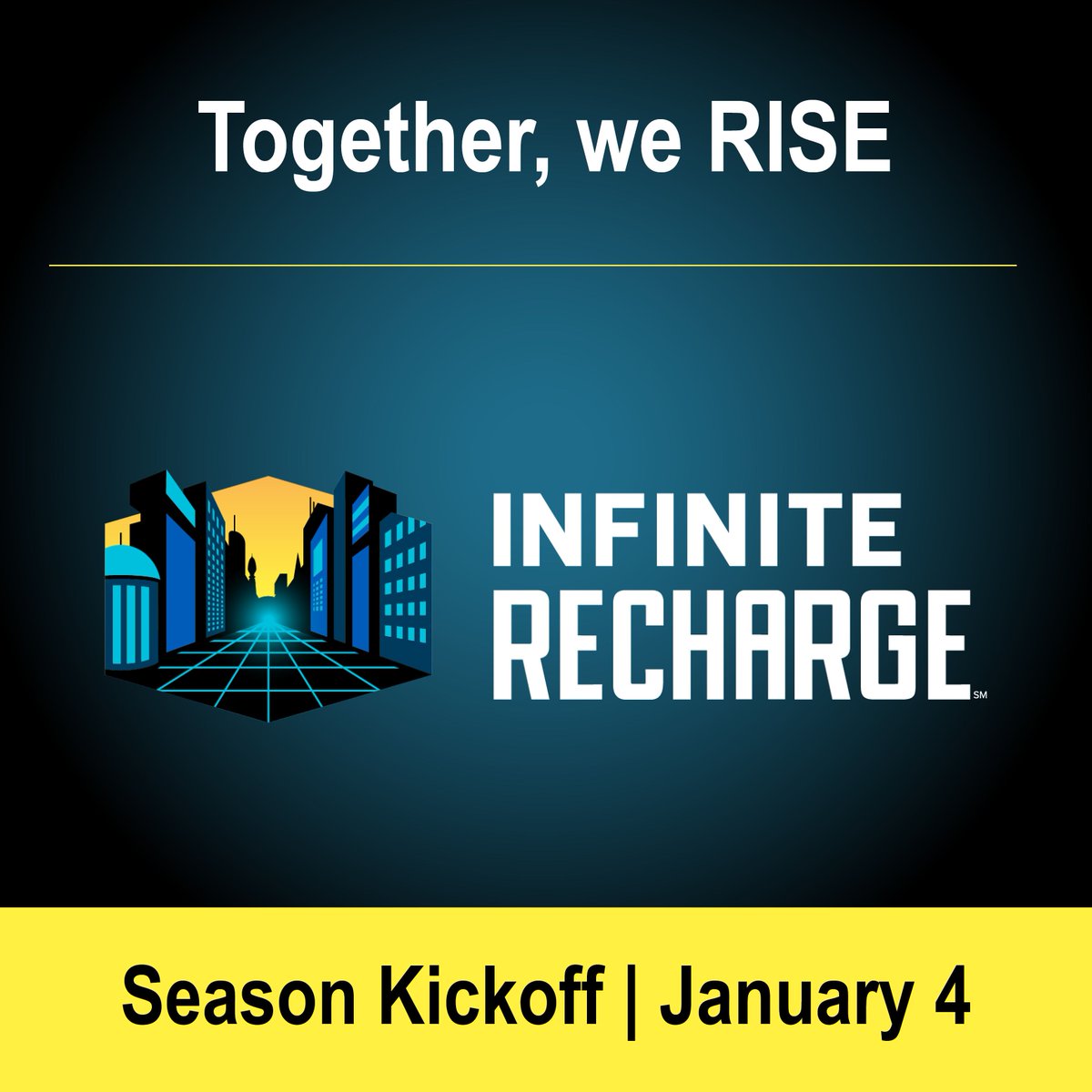 Together, we RISE

INFINITE
RECHARGE SM

Season Kickoff | January 4